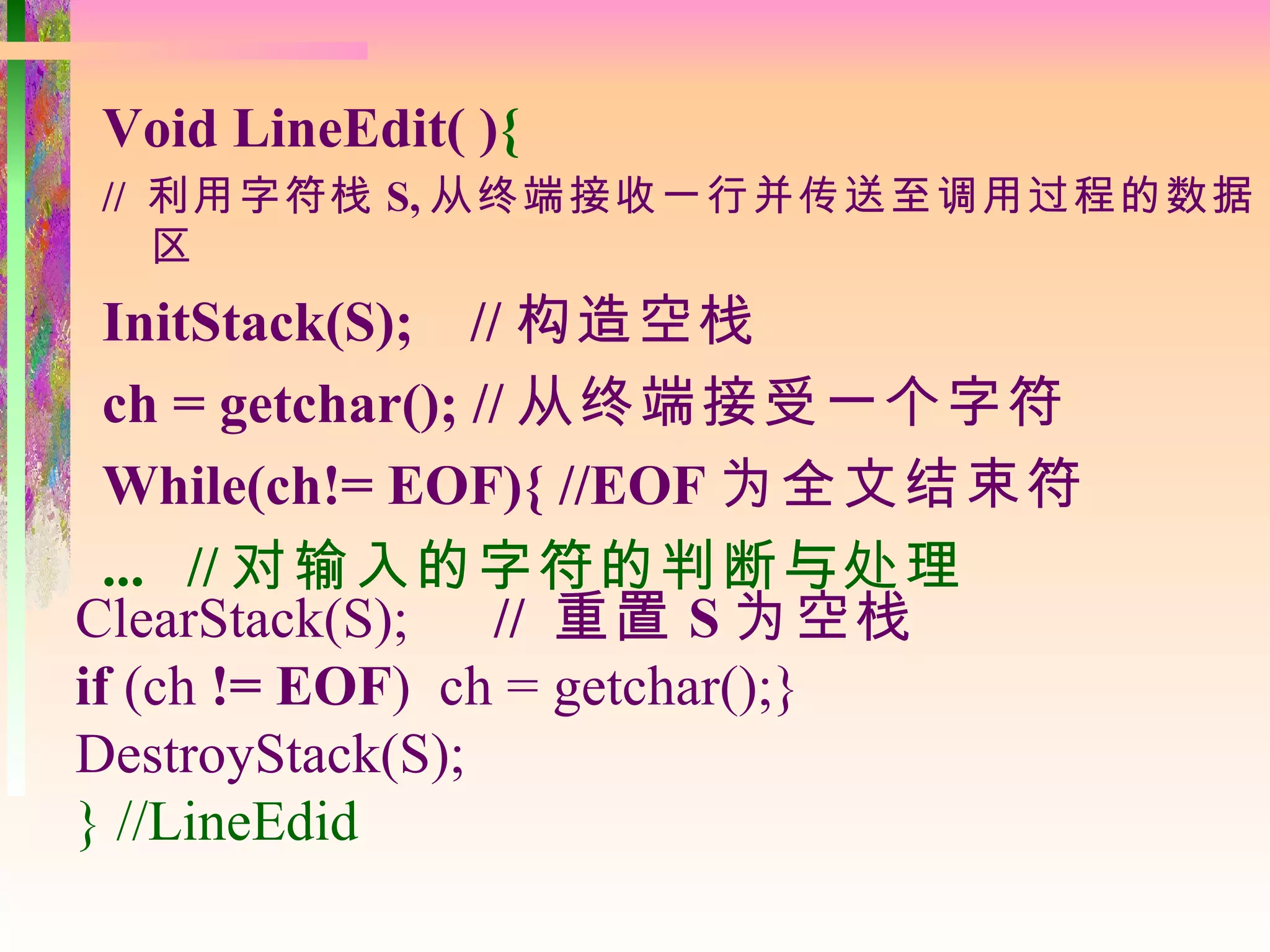 Void LineEdit( ){
// 利用字符栈 S, 从终端接收一行并传送至调用过程的数据区
InitStack(S); // 构造空栈
ch = getchar(); // 从终端接受一个字符
While(ch!= EOF){ //EOF 为全文结束符
... // 对输入的字符的判断与处理
ClearStack(S); // 重置 S 为空栈
if (ch != EOF) ch = getchar();}
DestroyStack(S);
} //LineEdid